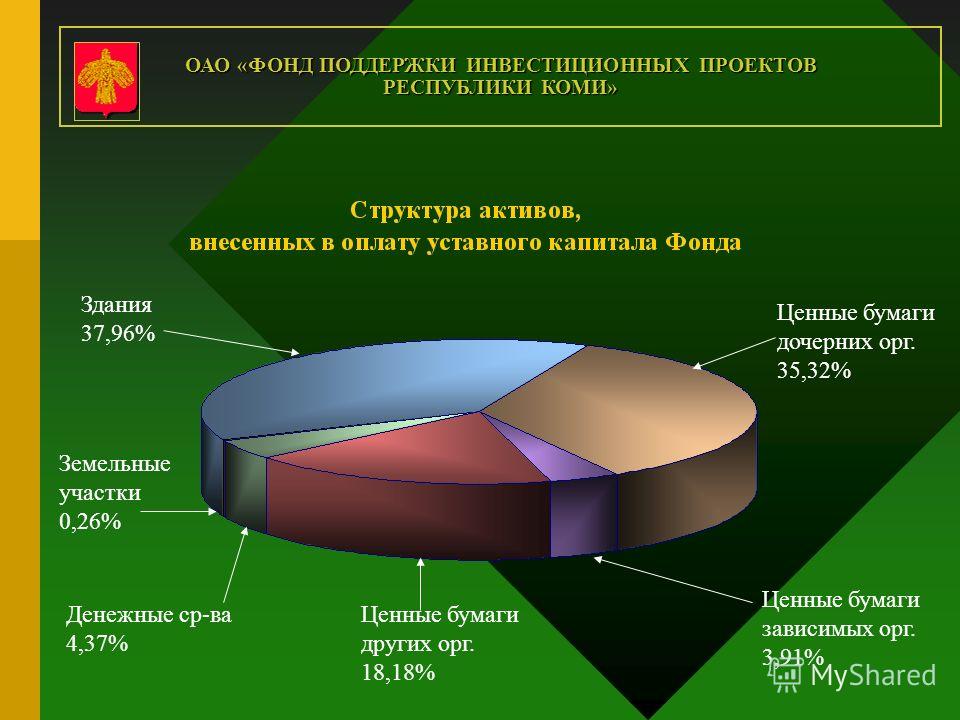 ОАО «ФОНД ПОДДЕРЖКИ ИНВЕСТИЦИОННЫХ ПРОЕКТОВ РЕСПУБЛИКИ КОМИ»

Структура активов, внесенных в оплату уставного капитала Фонда

Здания 37,96%

Ценные бумаги дочерних орг. 35,32%

Земельные участки 0,26%

Денежные ср-ва 4,37%

Ценные бумаги других орг. 18,18%

Ценные бумаги зависимых орг. 3,91%

MyShared